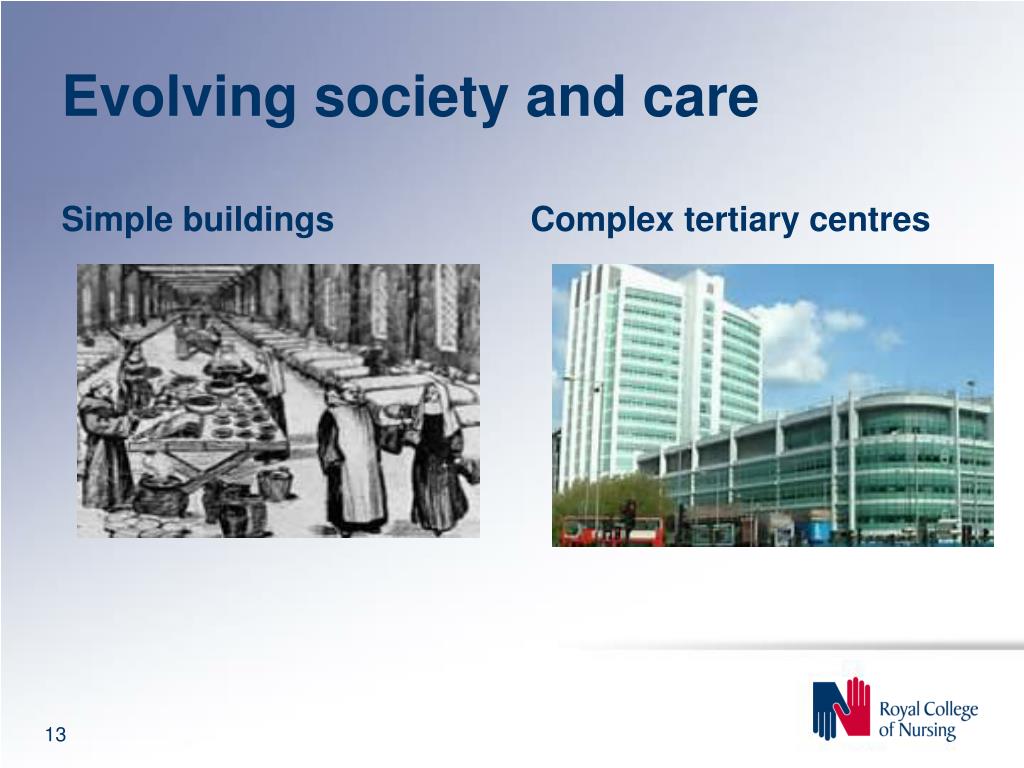 Evolving society and care

Simple buildings

Complex tertiary centres

13

Royal College of Nursing